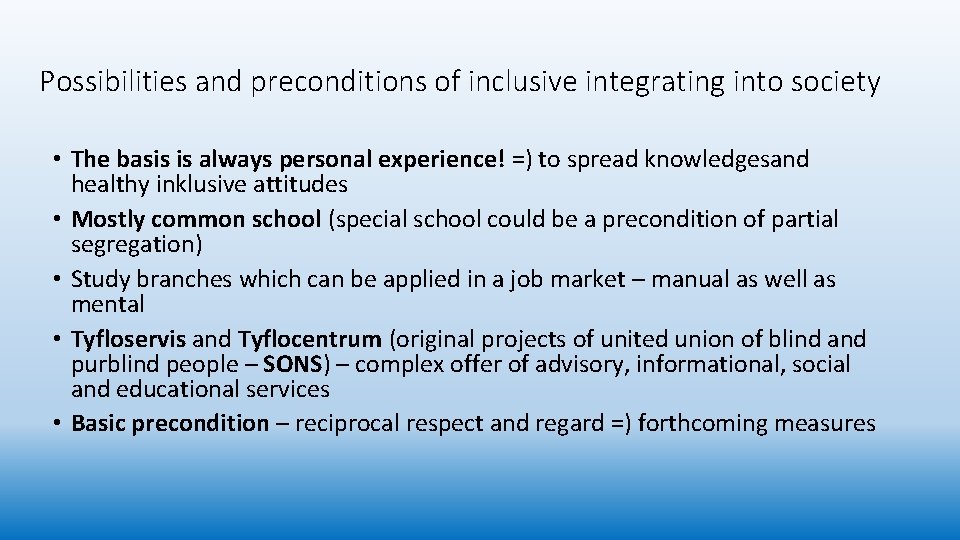 Possibilities and preconditions of inclusive integrating into society

• The basis is always personal experience! =) to spread knowledgesand healthy inklusive attitudes
• Mostly common school (special school could be a precondition of partial segregation)
• Study branches which can be applied in a job market – manual as well as mental
• Tyfloservis and Tyflocentrum (original projects of united union of blind and purblind people – SONS) – complex offer of advisory, informational, social and educational services
• Basic precondition – reciprocal respect and regard =) forthcoming measures